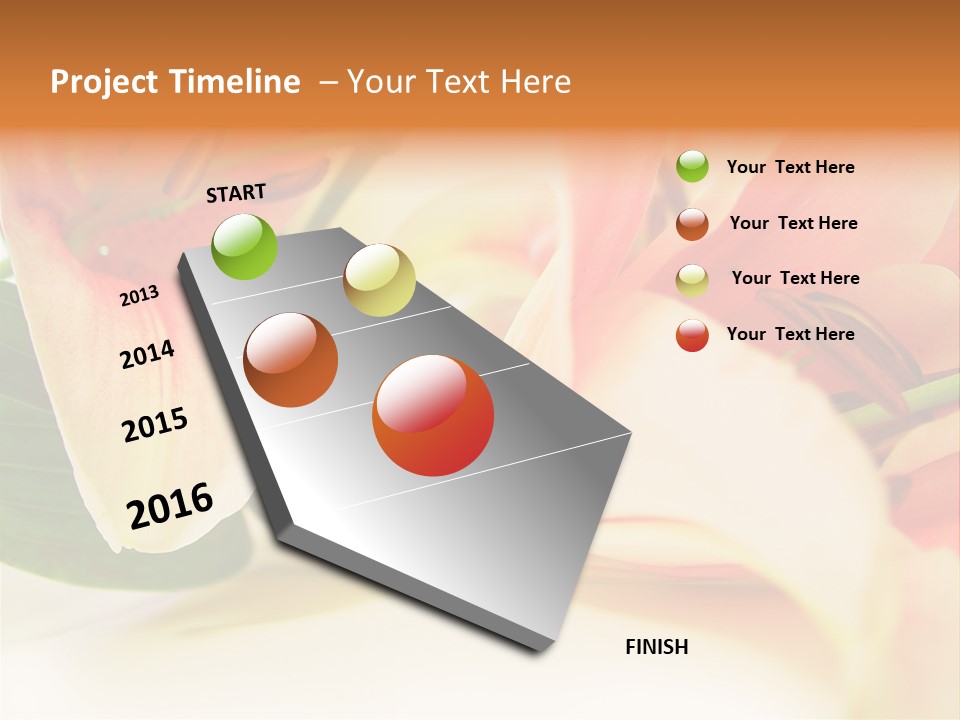 Project Timeline – Your Text Here

START

2013

2014

2015

2016

FINISH

Your Text Here

Your Text Here

Your Text Here

Your Text Here